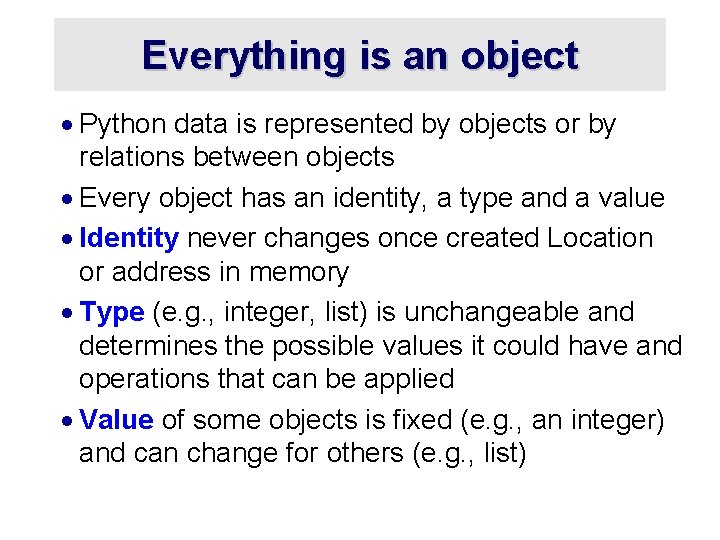 Everything is an object

• Python data is represented by objects or by relations between objects

• Every object has an identity, a type and a value

• Identity never changes once created Location or address in memory

• Type (e.g., integer, list) is unchangeable and determines the possible values it could have and operations that can be applied

• Value of some objects is fixed (e.g., an integer) and can change for others (e.g., list)